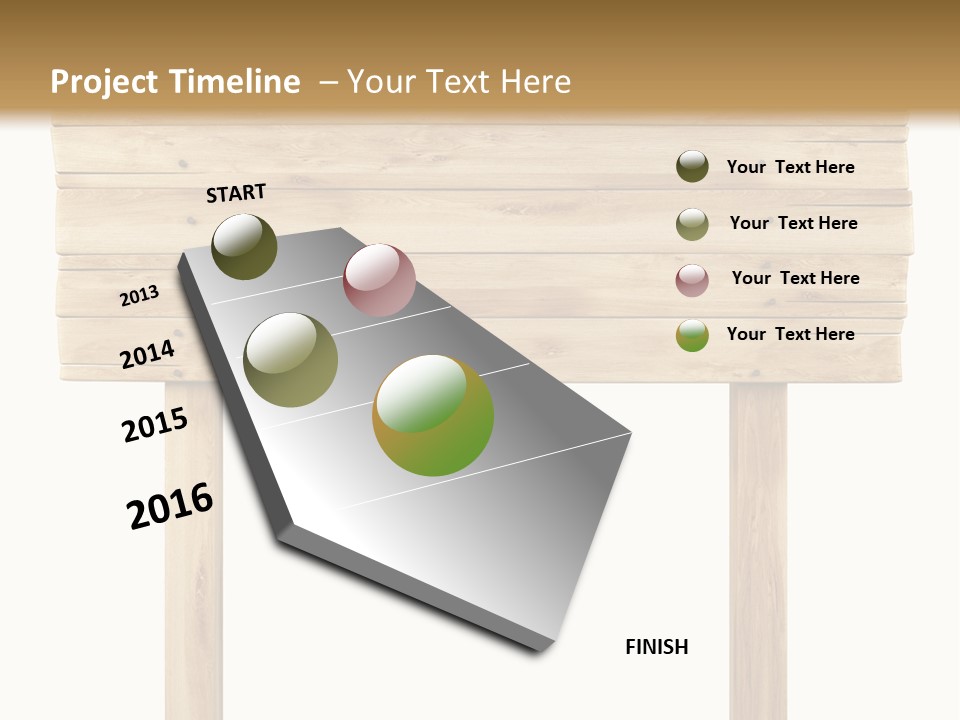 Project Timeline – Your Text Here

START

2013

2014

2015

2016

FINISH

Your Text Here

Your Text Here

Your Text Here

Your Text Here